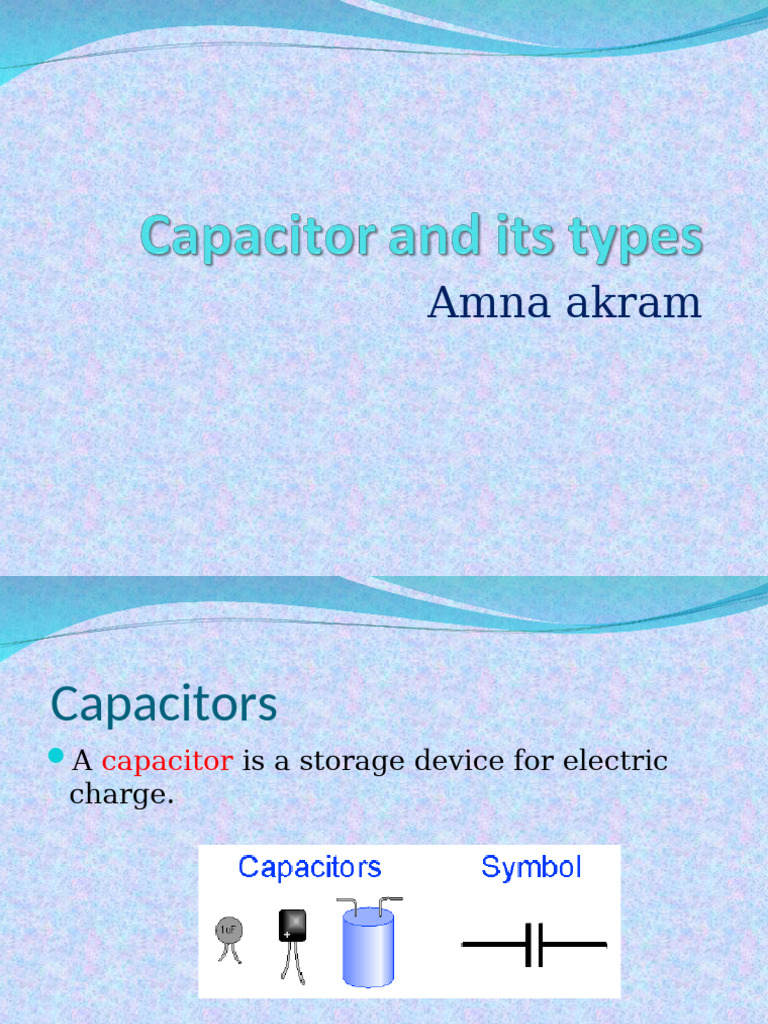 Capacitor and its types

Amna akram

Capacitors

A capacitor is a storage device for electric charge.

Capacitors

Symbol

1uF

+